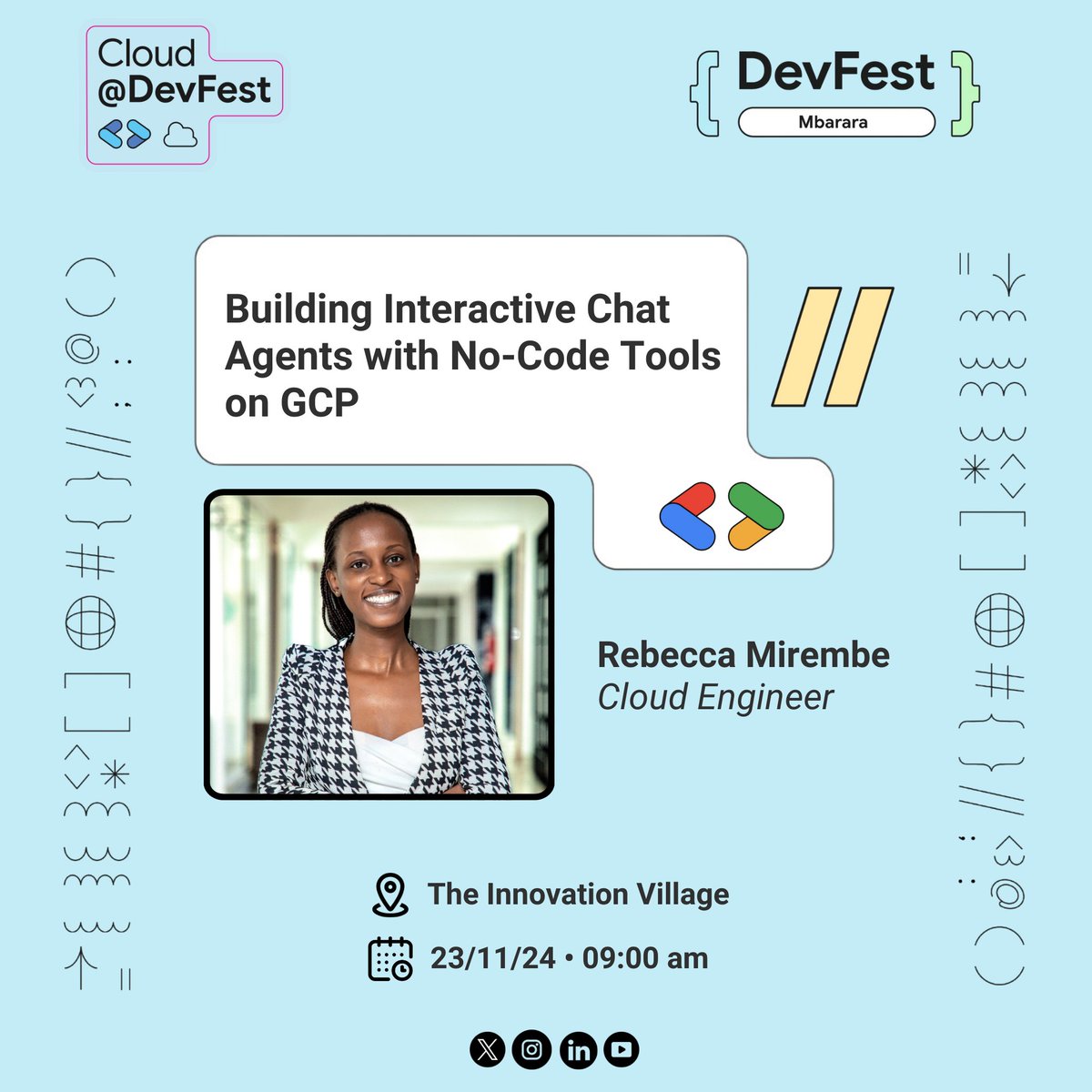 Cloud @DevFest

DevFest
Mbarara

Building Interactive Chat Agents with No-Code Tools on GCP

Rebecca Mirembe
Cloud Engineer

The Innovation Village

23/11/24 • 09:00 am